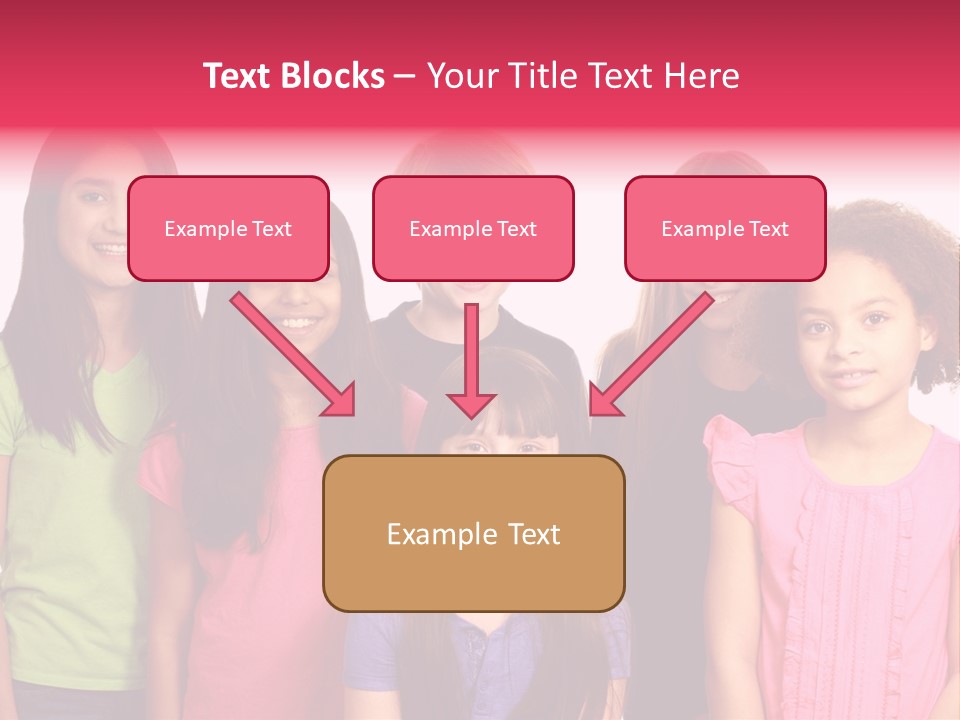 Text Blocks – Your Title Text Here

Example Text

Example Text

Example Text

Example Text